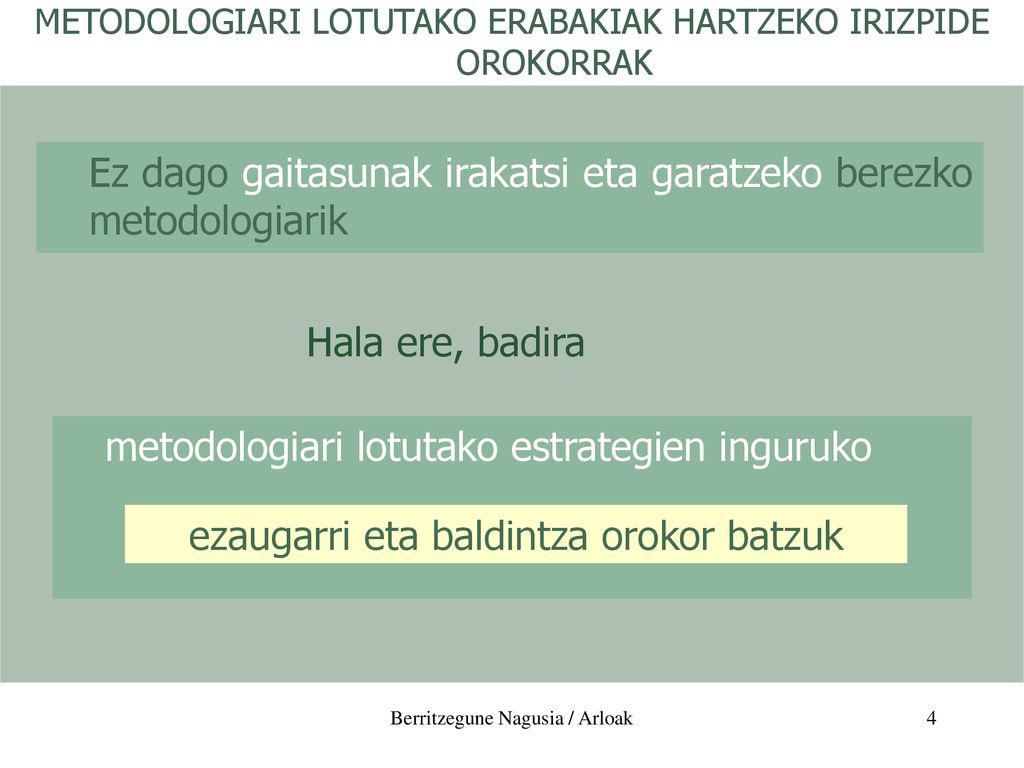 METODOLOGIARI LOTUTAKO ERABAKIAK HARTZEKO IRIZPIDE OROKORRAK

Ez dago gaitasunak irakatsi eta garatzeko berezko metodologiarik

Hala ere, badira

metodologiari lotutako estrategien inguruko

ezaugarri eta baldintza orokor batzuk

Berritzegune Nagusia / Arloak

4